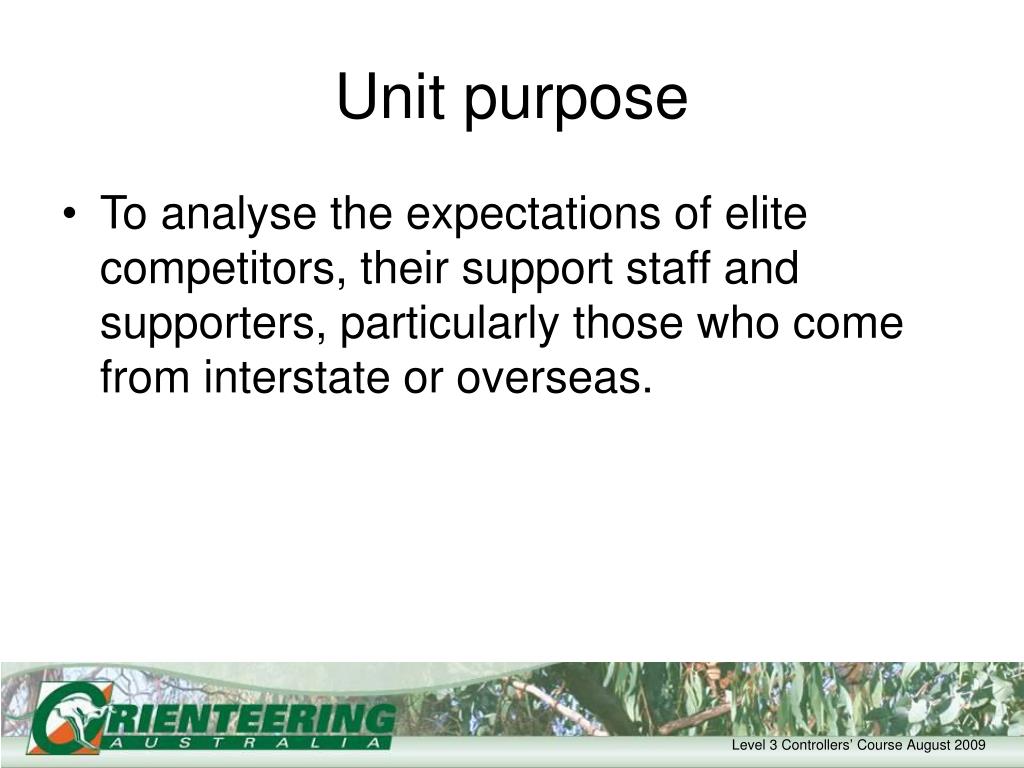 Unit purpose

• To analyse the expectations of elite competitors, their support staff and supporters, particularly those who come from interstate or overseas.

ORIENTEERING
AUSTRALIA

Level 3 Controllers' Course August 2009